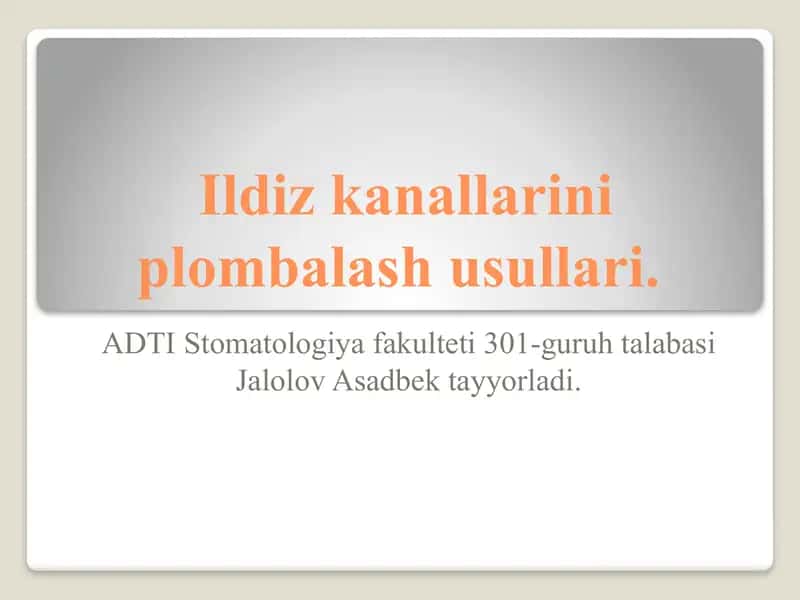 Ildiz kanallarini plombalash usullari.

ADTI Stomatologiya fakulteti 301-guruh talabasi Jalolov Asadbek tayyorladi.